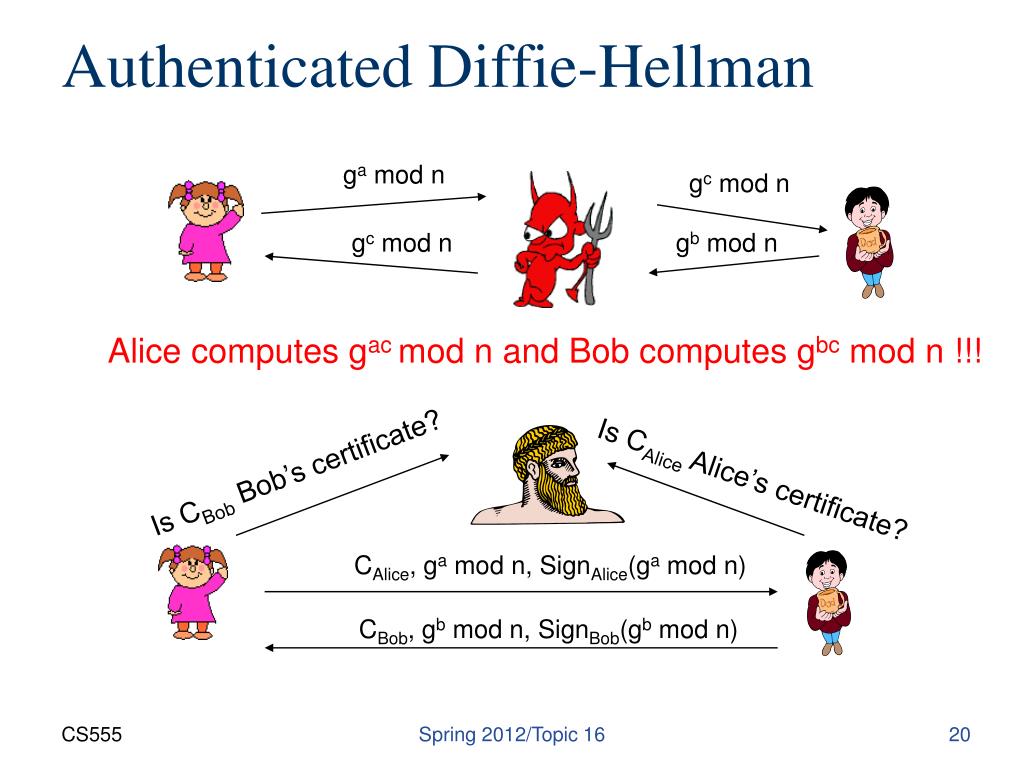 Authenticated Diffie-Hellman

$g^a$ mod n

$g^c$ mod n

$g^c$ mod n

$g^b$ mod n

Alice computes $g^{ac}$ mod n and Bob computes $g^{bc}$ mod n !!!

Is $C_{Bob}$ Bob's certificate?

Is $C_{Alice}$ Alice's certificate?

$C_{Alice}$, $g^a$ mod n, $Sign_{Alice}$($g^a$ mod n)

$C_{Bob}$, $g^b$ mod n, $Sign_{Bob}$($g^b$ mod n)

CS555

Spring 2012/Topic 16

20